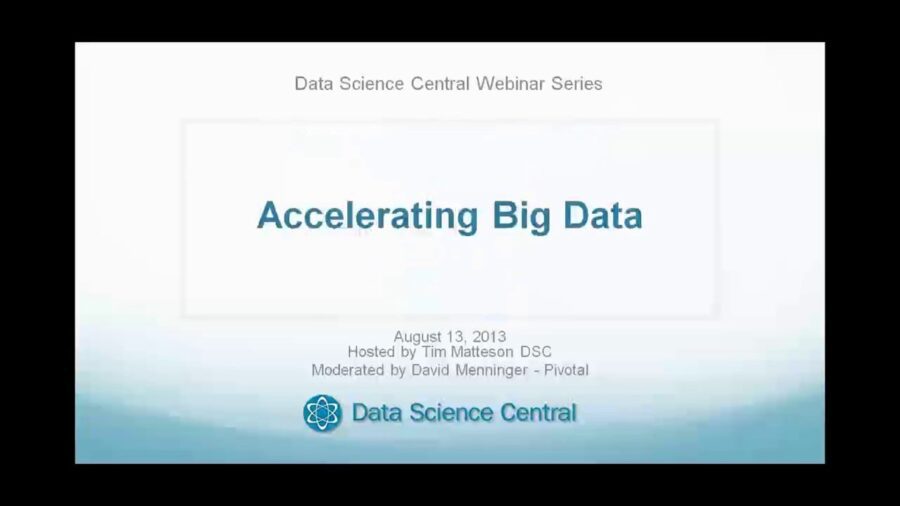 Data Science Central Webinar Series

Accelerating Big Data

August 13, 2013
Hosted by Tim Matteson DSC
Moderated by David Menninger - Pivotal

Data Science Central